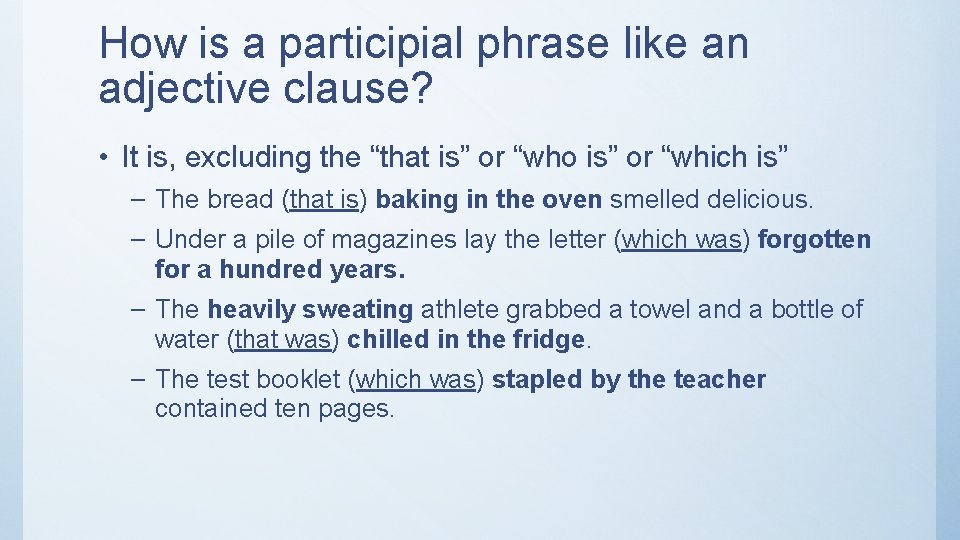 How is a participial phrase like an adjective clause?

• It is, excluding the “that is” or “who is” or “which is”

– The bread (that is) baking in the oven smelled delicious.

– Under a pile of magazines lay the letter (which was) forgotten for a hundred years.

– The heavily sweating athlete grabbed a towel and a bottle of water (that was) chilled in the fridge.

– The test booklet (which was) stapled by the teacher contained ten pages.